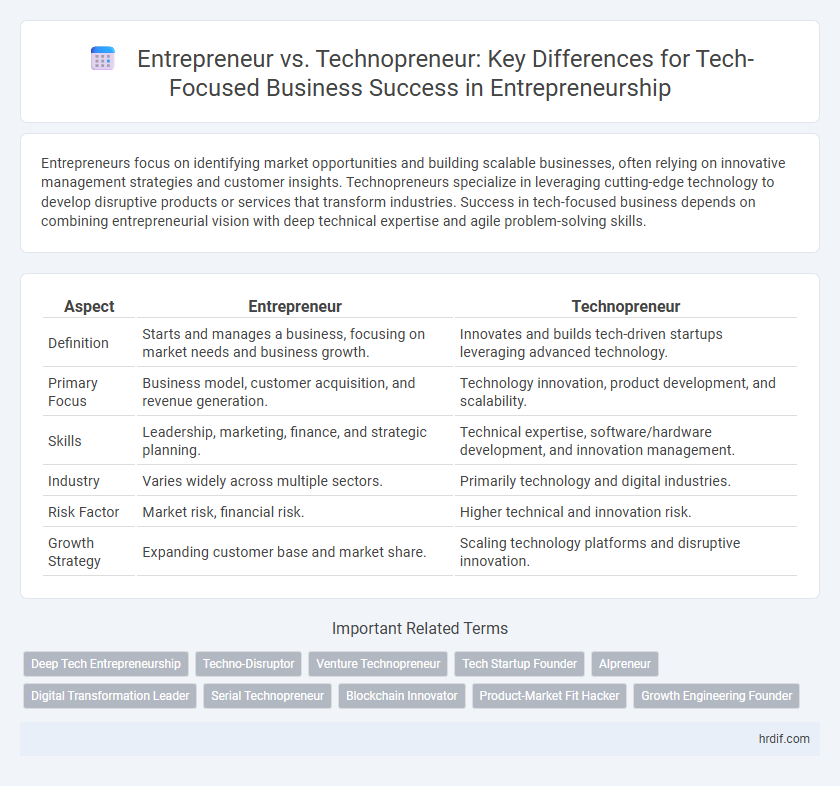 Entrepreneur vs. Technopreneur: Key Differences for Tech-Focused Business Success in Entrepreneurship

Entrepreneurs focus on identifying market opportunities and building scalable businesses, often relying on innovative management strategies and customer insights. Technopreneurs specialize in leveraging cutting-edge technology to develop disruptive products or services that transform industries. Success in tech-focused business depends on combining entrepreneurial vision with deep technical expertise and agile problem-solving skills.

| Aspect | Entrepreneur | Technopreneur |
|---|---|---|
| Definition | Starts and manages a business, focusing on market needs and business growth. | Innovates and builds tech-driven startups leveraging advanced technology. |
| Primary Focus | Business model, customer acquisition, and revenue generation. | Technology innovation, product development, and scalability. |
| Skills | Leadership, marketing, finance, and strategic planning. | Technical expertise, software/hardware development, and innovation management. |
| Industry | Varies widely across multiple sectors. | Primarily technology and digital industries. |
| Risk Factor | Market risk, financial risk. | Higher technical and innovation risk. |
| Growth Strategy | Expanding customer base and market share. | Scaling technology platforms and disruptive innovation. |

Important Related Terms

Deep Tech Entrepreneurship
Techno-Disruptor
Venture Technopreneur
Tech Startup Founder
AIpreneur
Digital Transformation Leader
Serial Technopreneur
Blockchain Innovator
Product-Market Fit Hacker
Growth Engineering Founder

hrdif.com